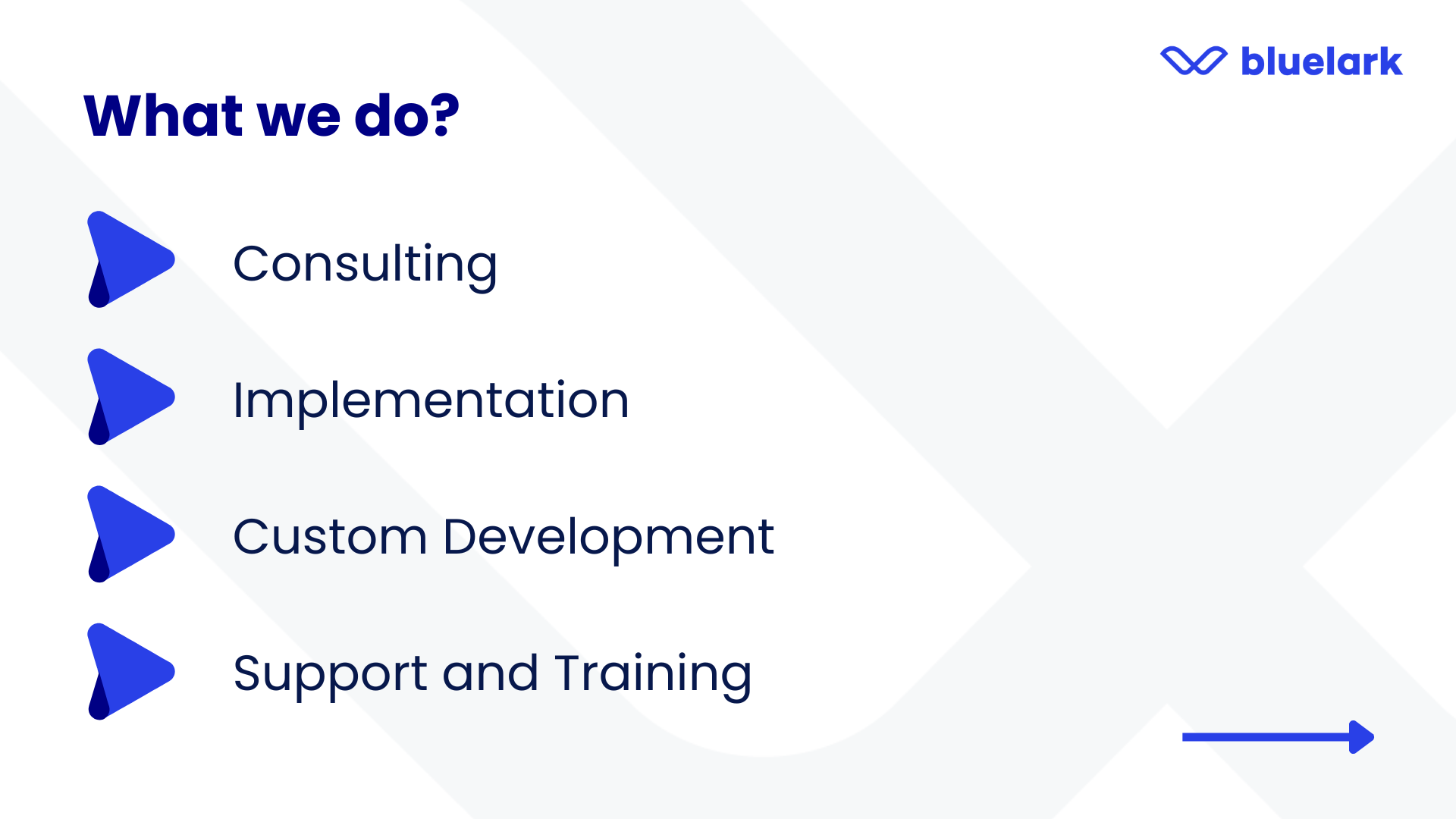 bluelark

What we do?

Consulting

Implementation

Custom Development

Support and Training